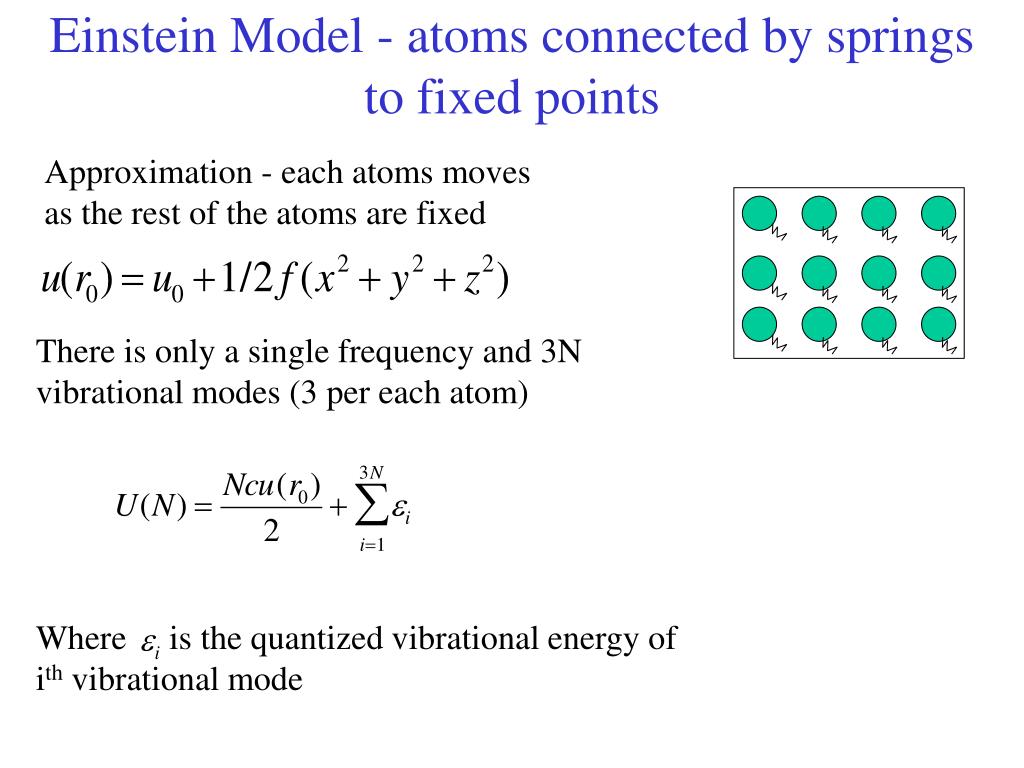 Einstein Model - atoms connected by springs to fixed points

Approximation - each atoms moves as the rest of the atoms are fixed

$u(r_0) = u_0 + 1/2 f(x^2 + y^2 + z^2)$

There is only a single frequency and 3N vibrational modes (3 per each atom)

$U(N) = \frac{Ncu(r_0)}{2} + \sum_{i=1}^{3N} \varepsilon_i$

Where $\varepsilon_i$ is the quantized vibrational energy of i$^{th}$ vibrational mode